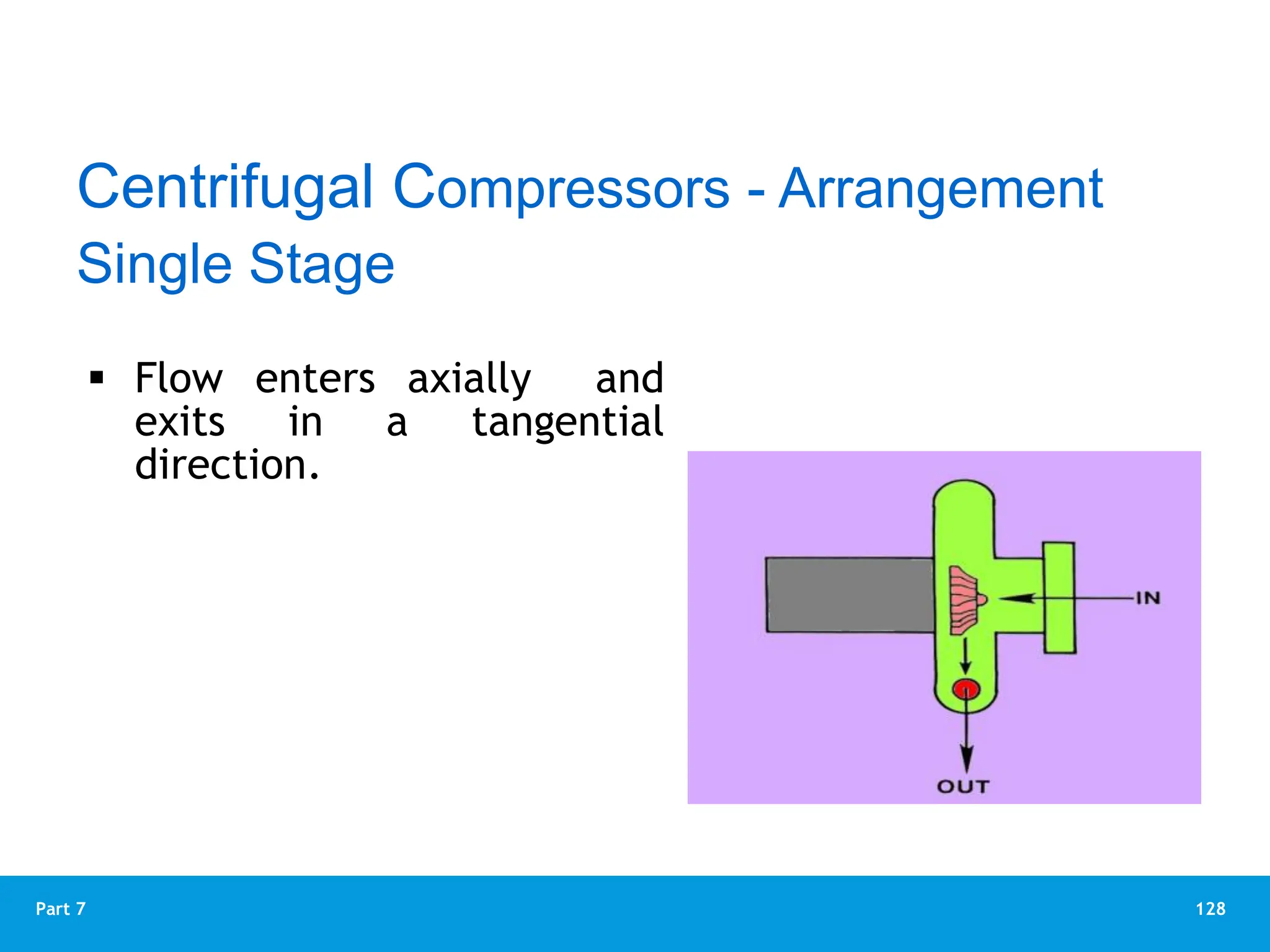 Centrifugal Compressors - Arrangement
Single Stage

▪ Flow enters axially and exits in a tangential direction.

IN
OUT

Part 7

128